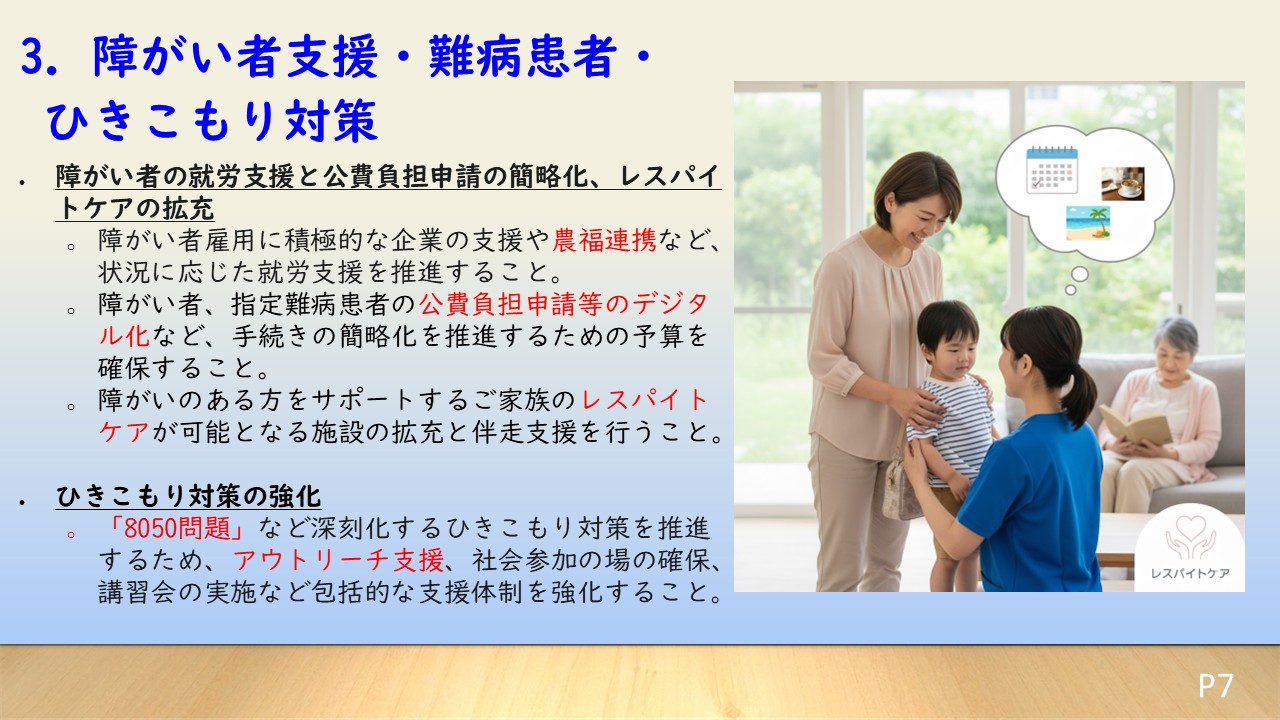 3. 障がい者支援・難病患者・ひきこもり対策

• 障がい者の就労支援と公費負担申請の簡略化、レスパイトケアの拡充
◦ 障がい者雇用に積極的な企業の支援や農福連携など、状況に応じた就労支援を推進すること。
◦ 障がい者、指定難病患者の公費負担申請等のデジタル化など、手続きの簡略化を推進するための予算を確保すること。
◦ 障がいのある方をサポートするご家族のレスパイトケアが可能となる施設の拡充と伴走支援を行うこと。

• ひきこもり対策の強化
◦ 「8050問題」など深刻化するひきこもり対策を推進するため、アウトリーチ支援、社会参加の場の確保、講習会の実施など包括的な支援体制を強化すること。

レスパイトケア

P7